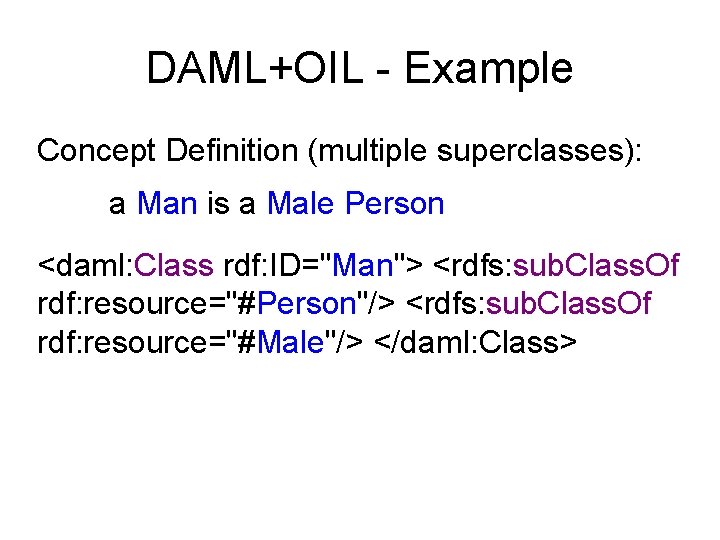 DAML+OIL - Example

Concept Definition (multiple superclasses):

a Man is a Male Person

<daml:Class rdf:ID="Man"> <rdfs:subClassOf rdf:resource="#Person"/> <rdfs:subClassOf rdf:resource="#Male"/> </daml:Class>